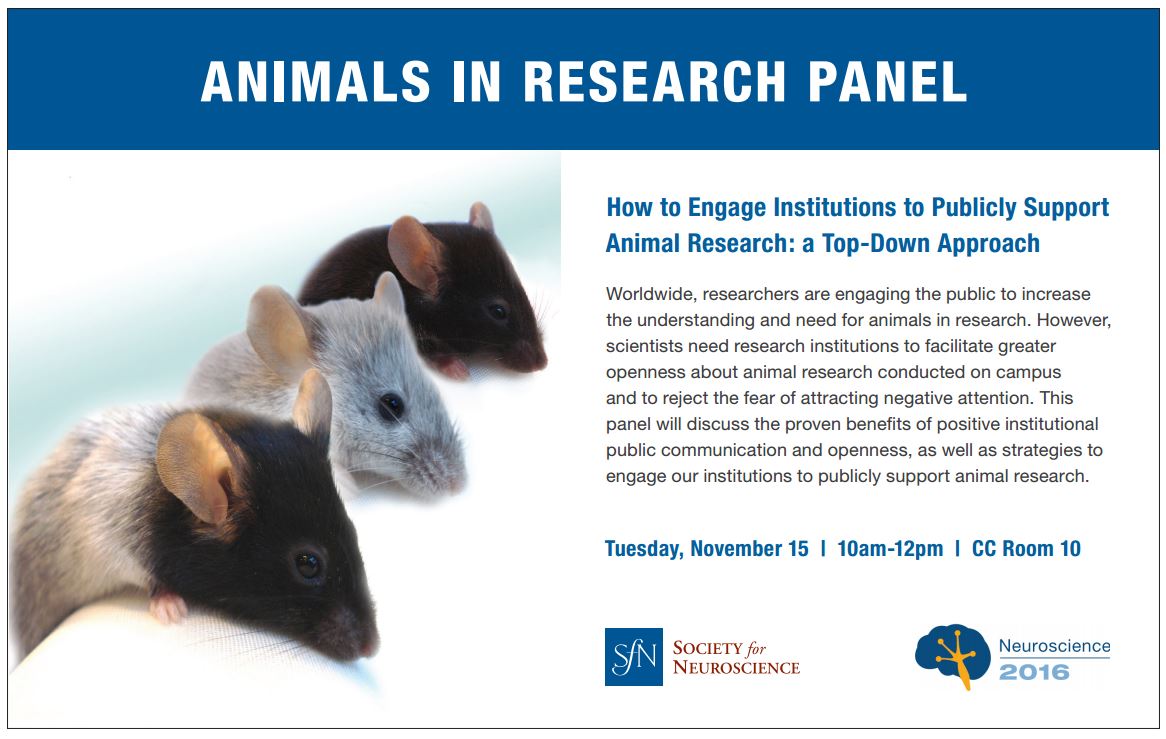 ANIMALS IN RESEARCH PANEL

How to Engage Institutions to Publicly Support Animal Research: a Top-Down Approach

Worldwide, researchers are engaging the public to increase the understanding and need for animals in research. However, scientists need research institutions to facilitate greater openness about animal research conducted on campus and to reject the fear of attracting negative attention. This panel will discuss the proven benefits of positive institutional public communication and openness, as well as strategies to engage our institutions to publicly support animal research.

Tuesday, November 15 | 10am-12pm | CC Room 10

SfN SOCIETY for NEUROSCIENCE

Neuroscience 2016